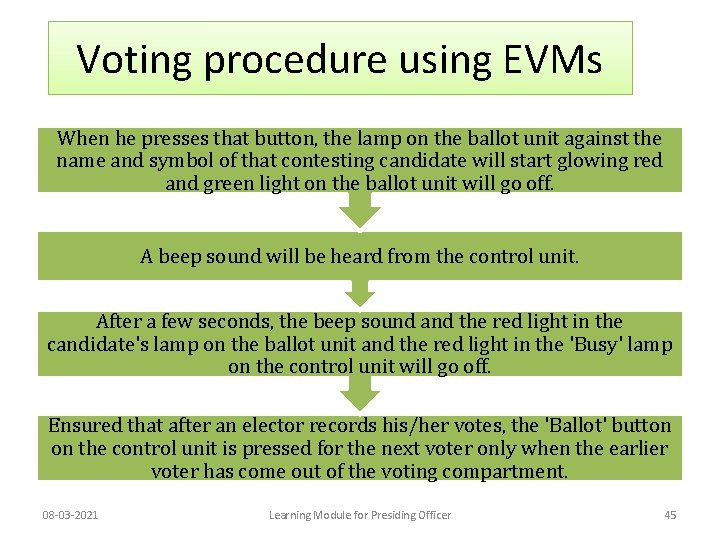 Voting procedure using EVMs

When he presses that button, the lamp on the ballot unit against the name and symbol of that contesting candidate will start glowing red and green light on the ballot unit will go off.

A beep sound will be heard from the control unit.

After a few seconds, the beep sound and the red light in the candidate's lamp on the ballot unit and the red light in the 'Busy' lamp on the control unit will go off.

Ensured that after an elector records his/her votes, the 'Ballot' button on the control unit is pressed for the next voter only when the earlier voter has come out of the voting compartment.

08-03-2021

Learning Module for Presiding Officer

45